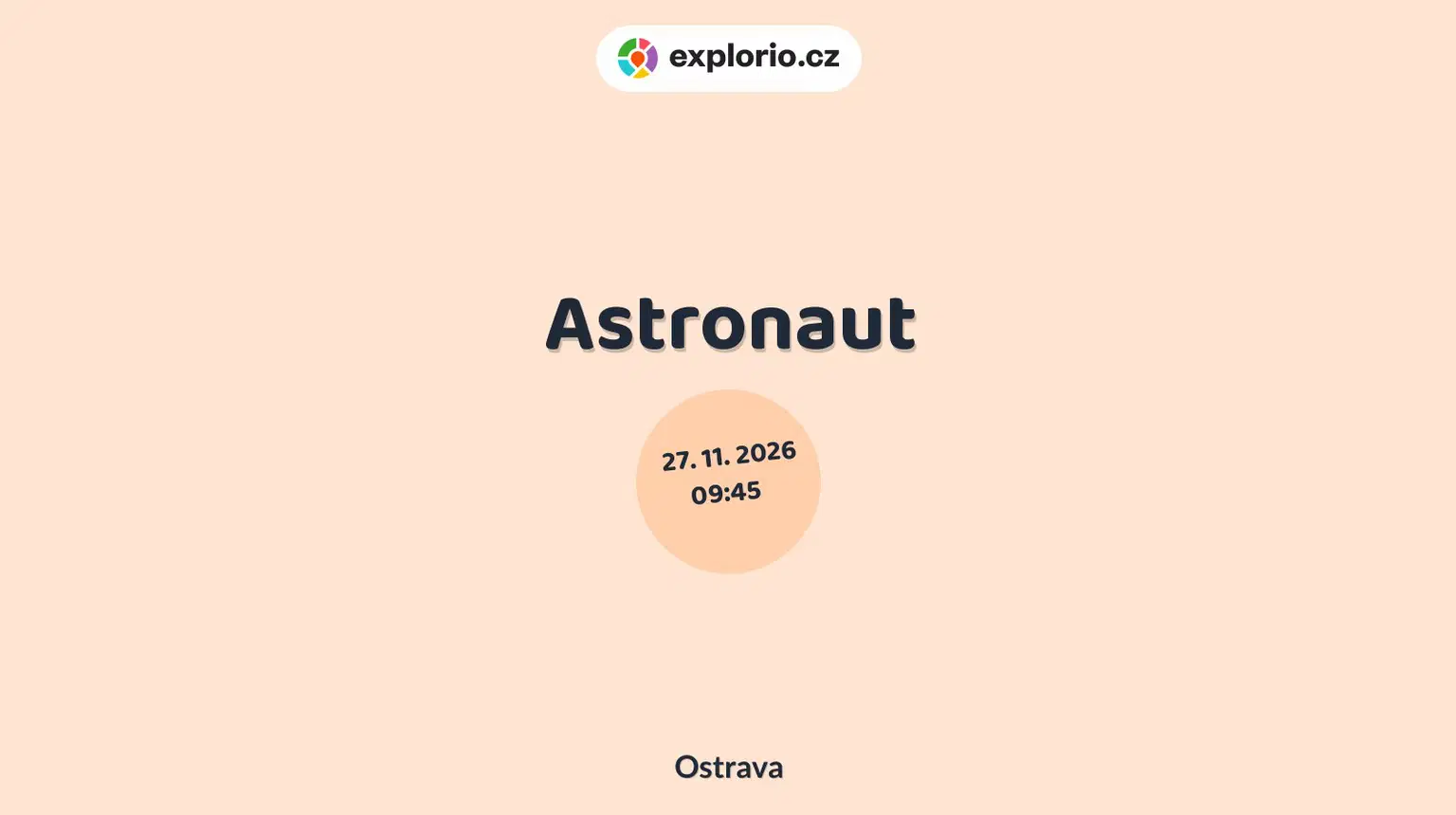 explorio.cz

Astronaut

27. 11. 2026
09:45

Ostrava